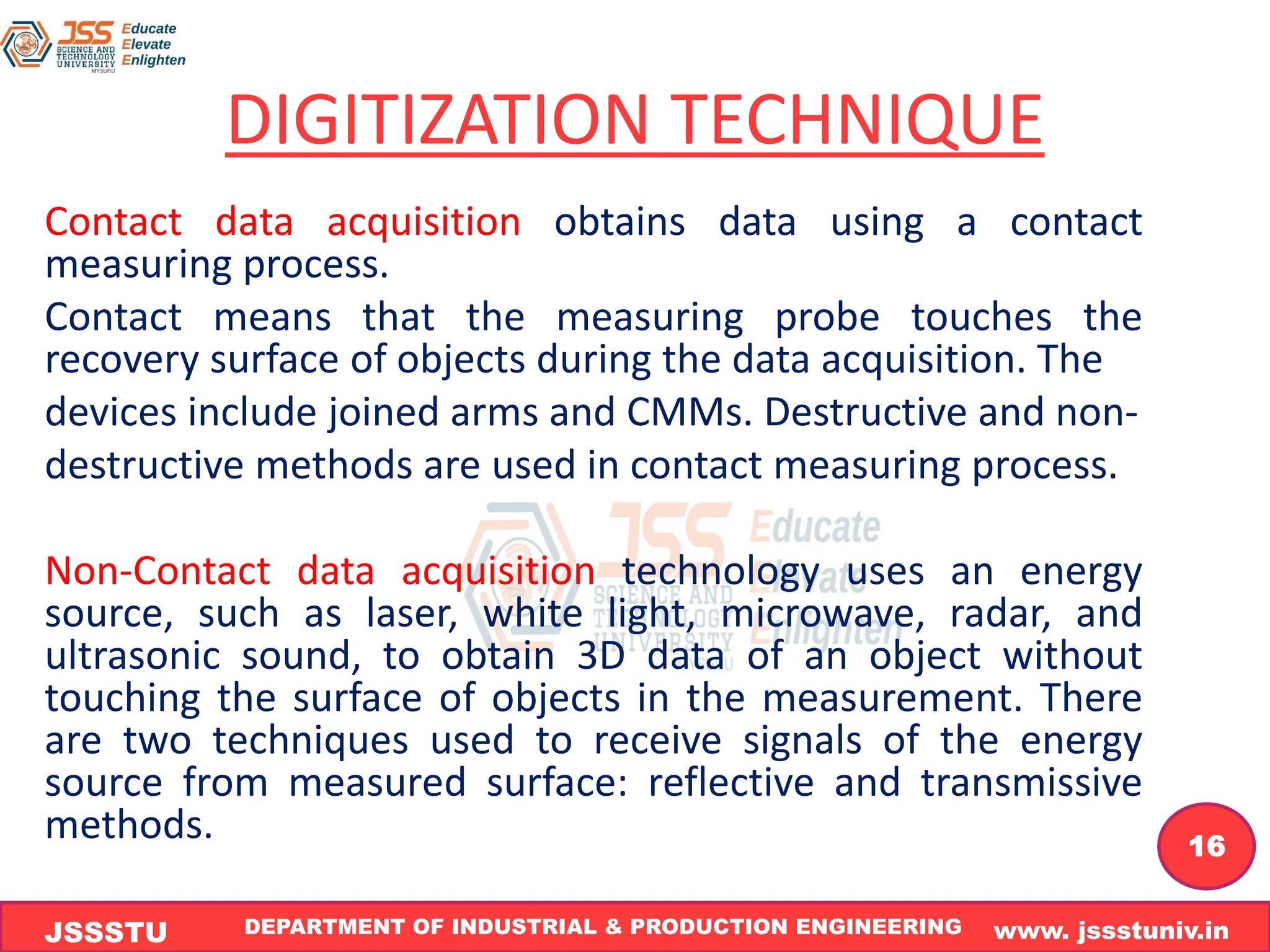 JSS SCIENCE AND TECHNOLOGY UNIVERSITY MYSURU Educate Elevate Enlighten

DIGITIZATION TECHNIQUE

Contact data acquisition obtains data using a contact measuring process.

Contact means that the measuring probe touches the recovery surface of objects during the data acquisition. The devices include joined arms and CMMs. Destructive and non-destructive methods are used in contact measuring process.

JSS SCIENCE AND TECHNOLOGY UNIVERSITY Educate Elevate Enlighten

Non-Contact data acquisition technology uses an energy source, such as laser, white light, microwave, radar, and ultrasonic sound, to obtain 3D data of an object without touching the surface of objects in the measurement. There are two techniques used to receive signals of the energy source from measured surface: reflective and transmissive methods.

16

JSSSTU DEPARTMENT OF INDUSTRIAL & PRODUCTION ENGINEERING www. jssstuniv.in